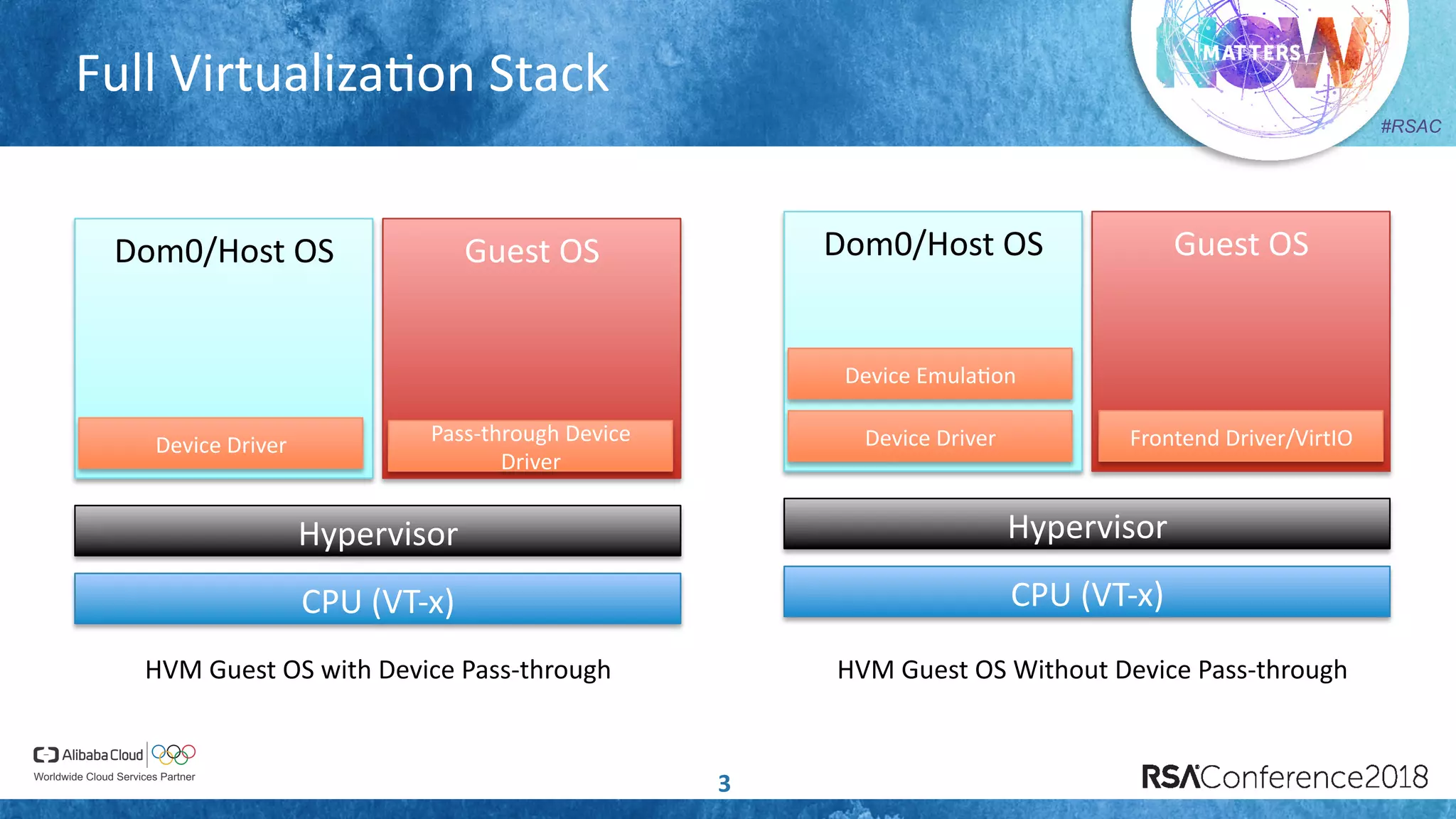 Full Virtualization Stack

NOW MATTERS

#RSAC

Dom0/Host OS

Device Driver

Guest OS

Pass-through Device Driver

Hypervisor

CPU (VT-x)

HVM Guest OS with Device Pass-through

Dom0/Host OS

Device Emulation

Device Driver

Guest OS

Frontend Driver/VirtIO

Hypervisor

CPU (VT-x)

HVM Guest OS Without Device Pass-through

Alibaba Cloud
Worldwide Cloud Services Partner

3

RSAConference2018